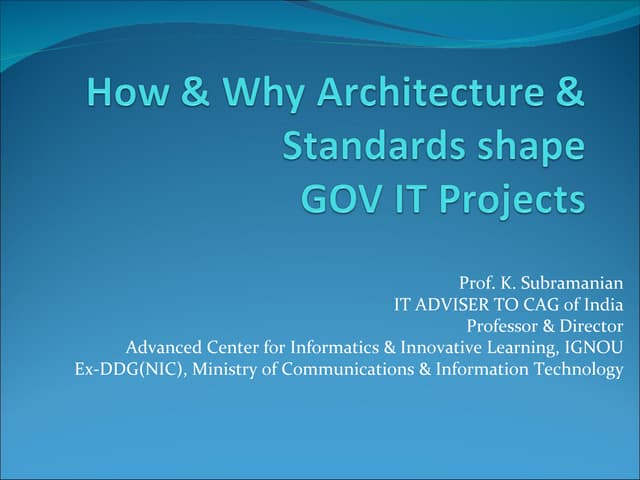 How & Why Architecture & Standards shape GOV IT Projects

Prof. K. Subramanian
IT ADVISER TO CAG of India
Professor & Director
Advanced Center for Informatics & Innovative Learning, IGNOU
Ex-DDG(NIC), Ministry of Communications & Information Technology